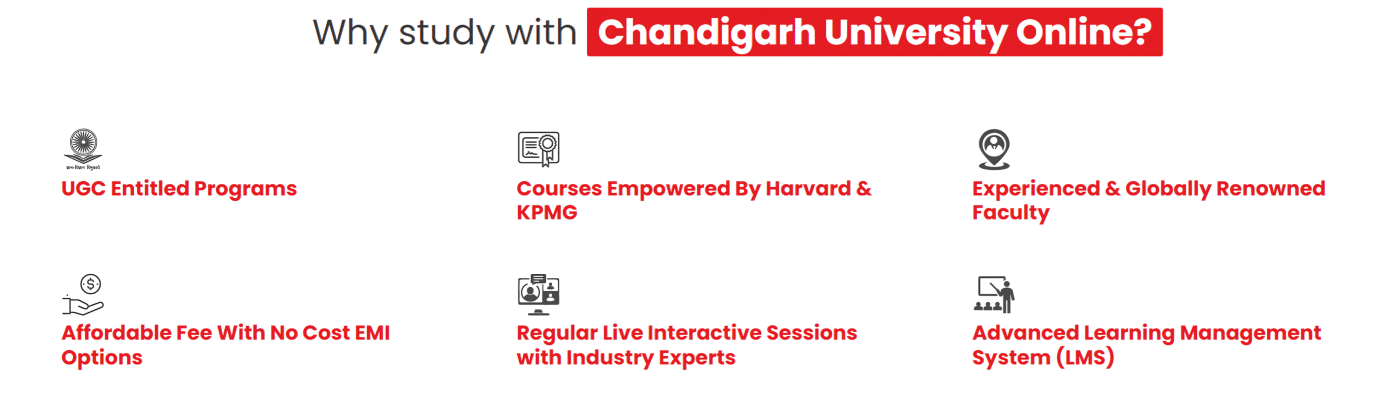 Why study with Chandigarh University Online?

UGC Entitled Programs

Courses Empowered By Harvard & KPMG

Experienced & Globally Renowned Faculty

Affordable Fee With No Cost EMI Options

Regular Live Interactive Sessions with Industry Experts

Advanced Learning Management System (LMS)